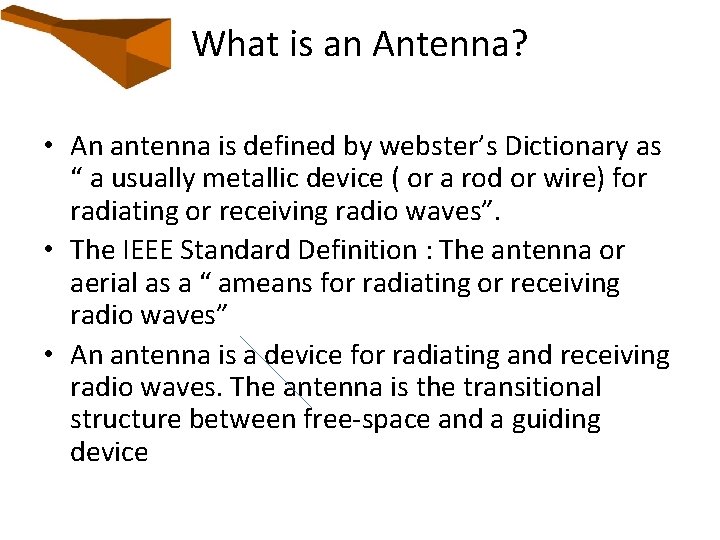 What is an Antenna?

• An antenna is defined by webster's Dictionary as " a usually metallic device ( or a rod or wire) for radiating or receiving radio waves".

• The IEEE Standard Definition : The antenna or aerial as a " ameans for radiating or receiving radio waves"

• An antenna is a device for radiating and receiving radio waves. The antenna is the transitional structure between free-space and a guiding device